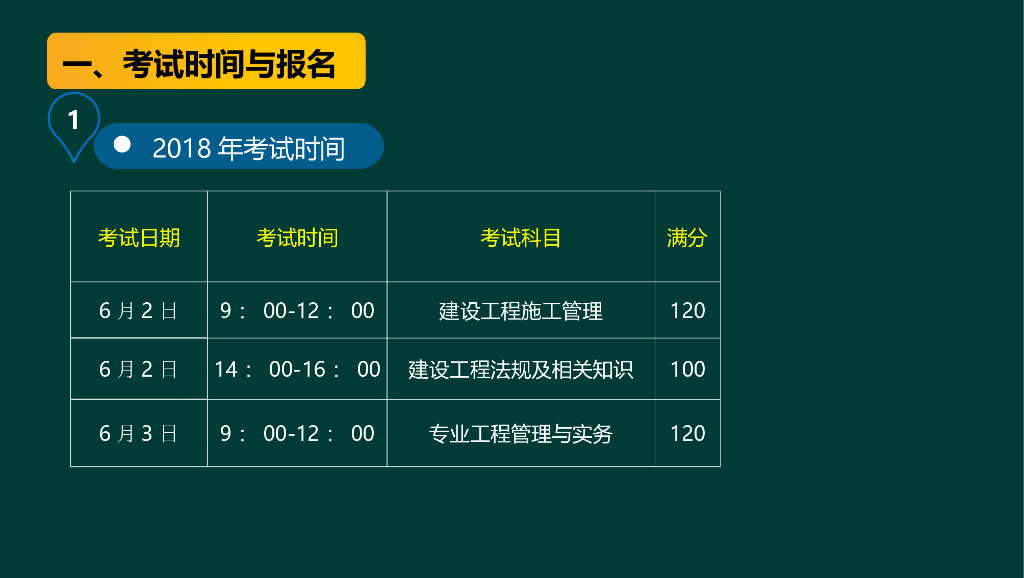 一、考试时间与报名

1

2018 年考试时间

| 考试日期 | 考试时间 | 考试科目 | 满分 |
|---|---|---|---|
| 6 月 2 日 | 9： 00-12： 00 | 建设工程施工管理 | 120 |
| 6 月 2 日 | 14： 00-16： 00 | 建设工程法规及相关知识 | 100 |
| 6 月 3 日 | 9： 00-12： 00 | 专业工程管理与实务 | 120 |